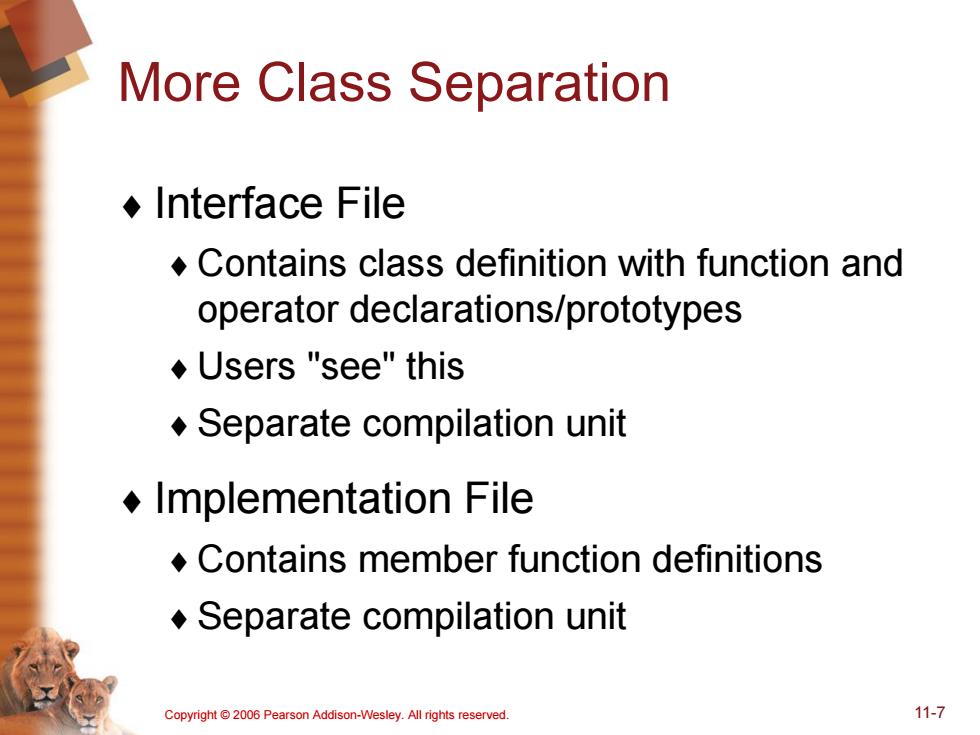 More Class Separation

♦ Interface File
♦ Contains class definition with function and operator declarations/prototypes
♦ Users "see" this
♦ Separate compilation unit

♦ Implementation File
♦ Contains member function definitions
♦ Separate compilation unit

Copyright © 2006 Pearson Addison-Wesley. All rights reserved.

11-7